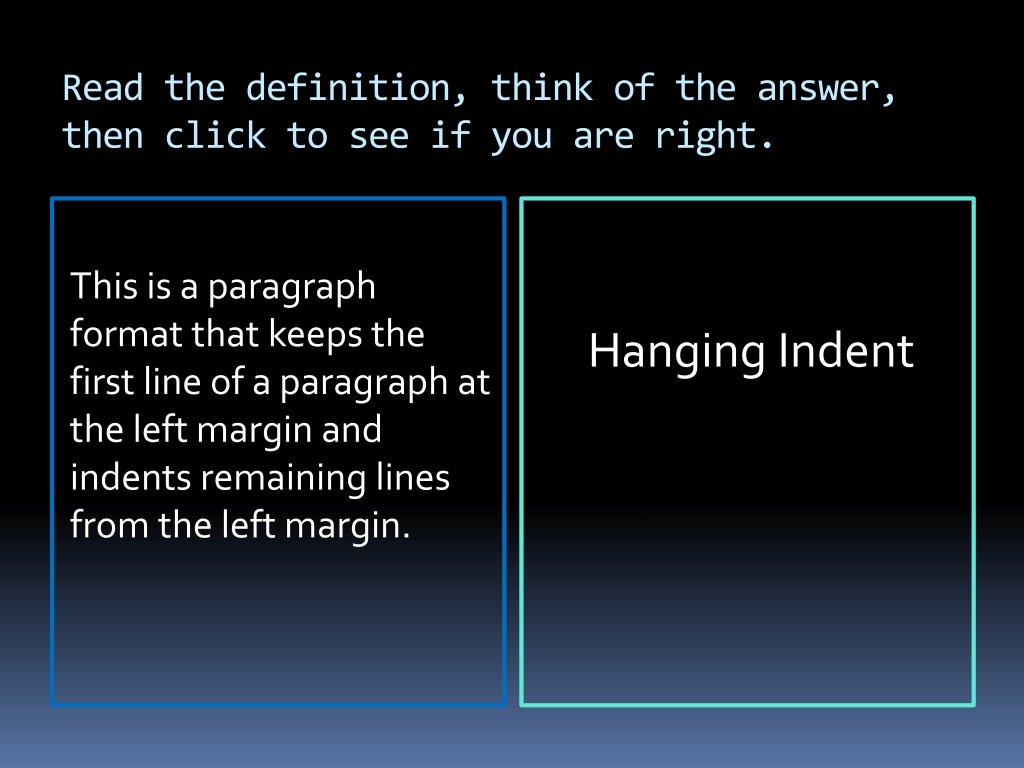 Read the definition, think of the answer, then click to see if you are right.

This is a paragraph format that keeps the first line of a paragraph at the left margin and indents remaining lines from the left margin.

Hanging Indent